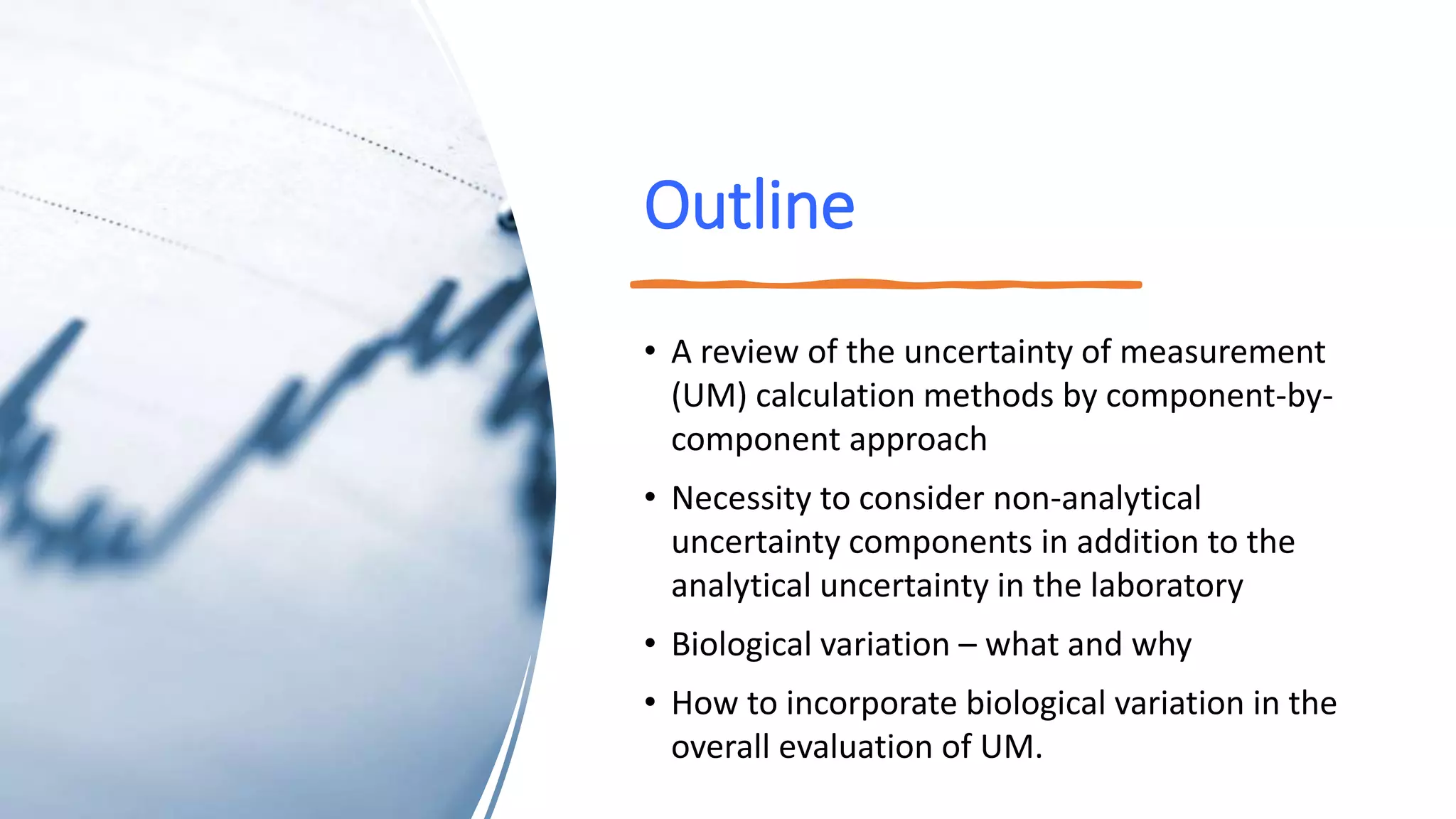 Outline

• A review of the uncertainty of measurement (UM) calculation methods by component-by-component approach

• Necessity to consider non-analytical uncertainty components in addition to the analytical uncertainty in the laboratory

• Biological variation – what and why

• How to incorporate biological variation in the overall evaluation of UM.